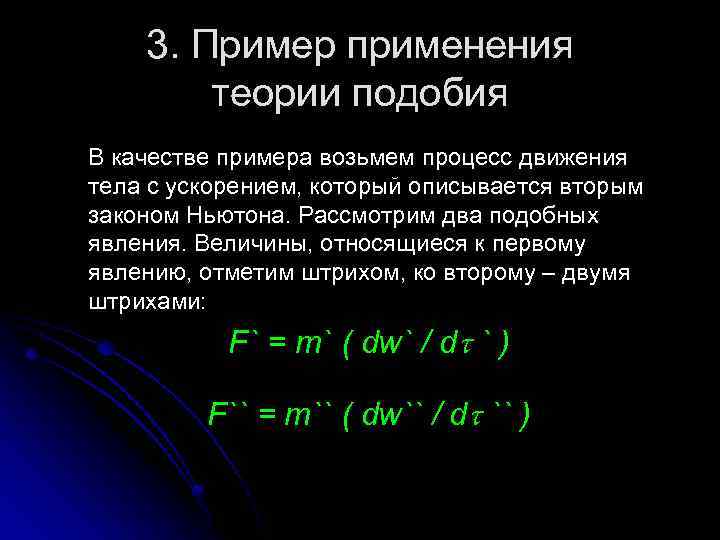 3. Пример применения теории подобия

В качестве примера возьмем процесс движения тела с ускорением, который описывается вторым законом Ньютона. Рассмотрим два подобных явления. Величины, относящиеся к первому явлению, отметим штрихом, ко второму – двумя штрихами:

$F` = m` ( dw` / d\tau ` )$

$F`` = m`` ( dw`` / d\tau `` )$